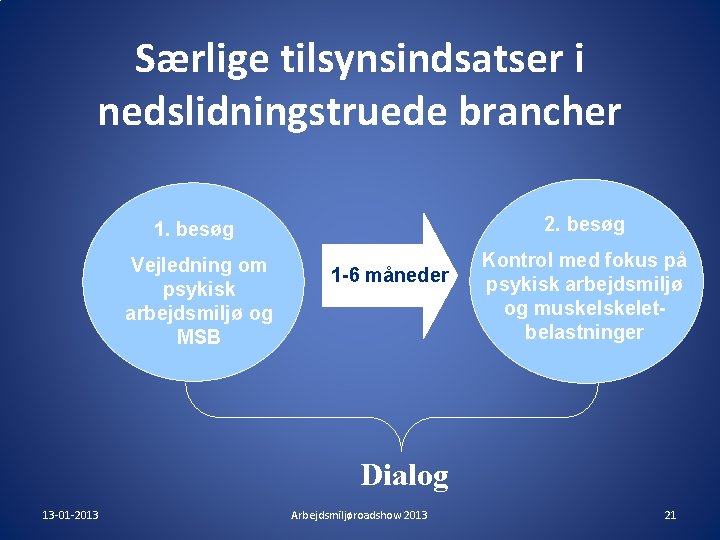 Særlige tilsynsindsatser i nedslidningstruede brancher

1. besøg

Vejledning om psykisk arbejdsmiljø og MSB

1-6 måneder

2. besøg

Kontrol med fokus på psykisk arbejdsmiljø og muskelskeletbelastninger

Dialog

13-01-2013

Arbejdsmiljøroadshow 2013

21